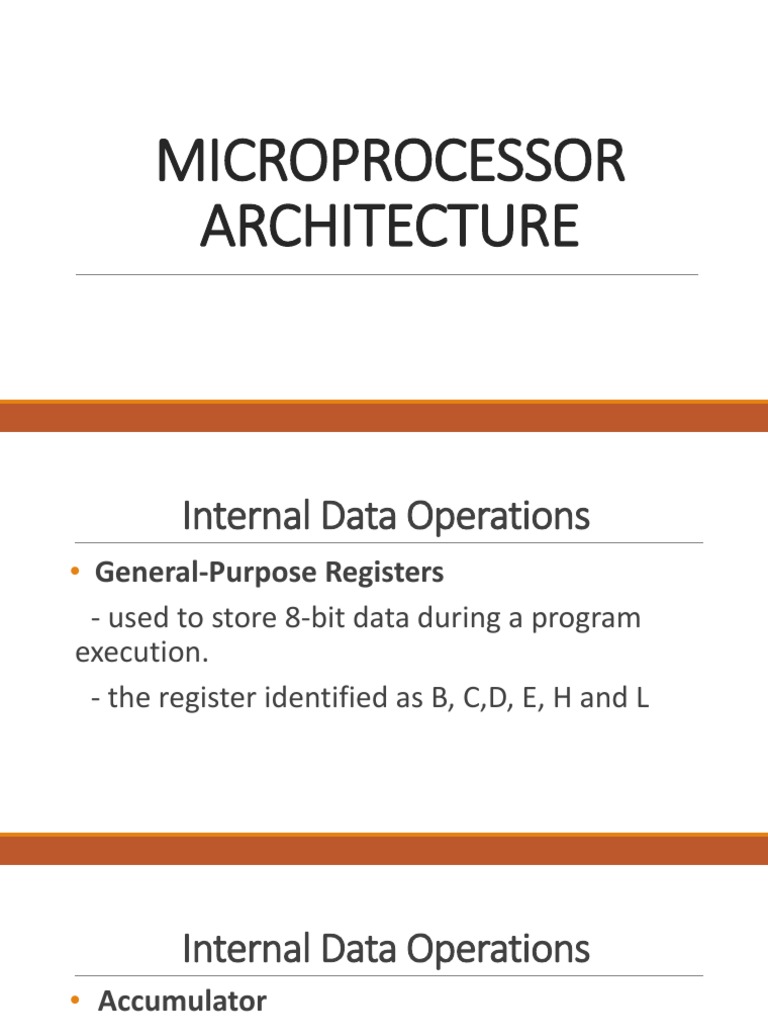 MICROPROCESSOR ARCHITECTURE

Internal Data Operations

• General-Purpose Registers

- used to store 8-bit data during a program execution.

- the register identified as B, C,D, E, H and L

Internal Data Operations

• Accumulator